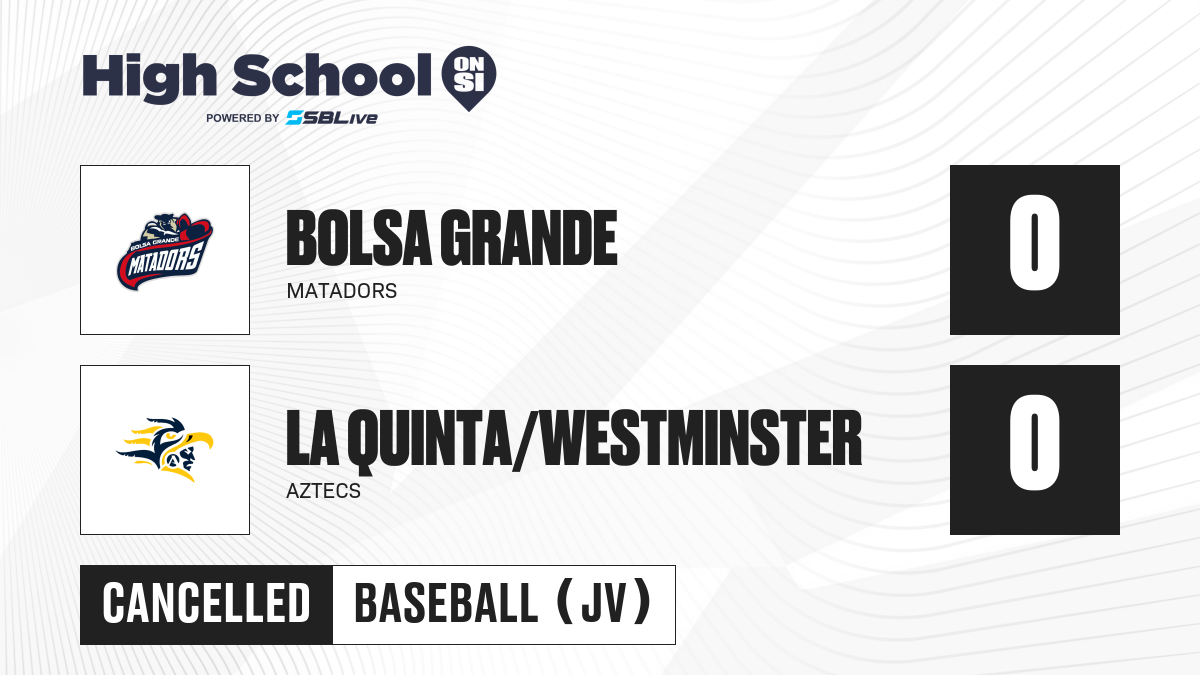 High School ON SI
POWERED BY SBLive

BOLSA GRANDE MATADORS

BOLSA GRANDE
MATADORS
0

LA QUINTA/WESTMINSTER
AZTECS
0

CANCELLED
BASEBALL (JV)